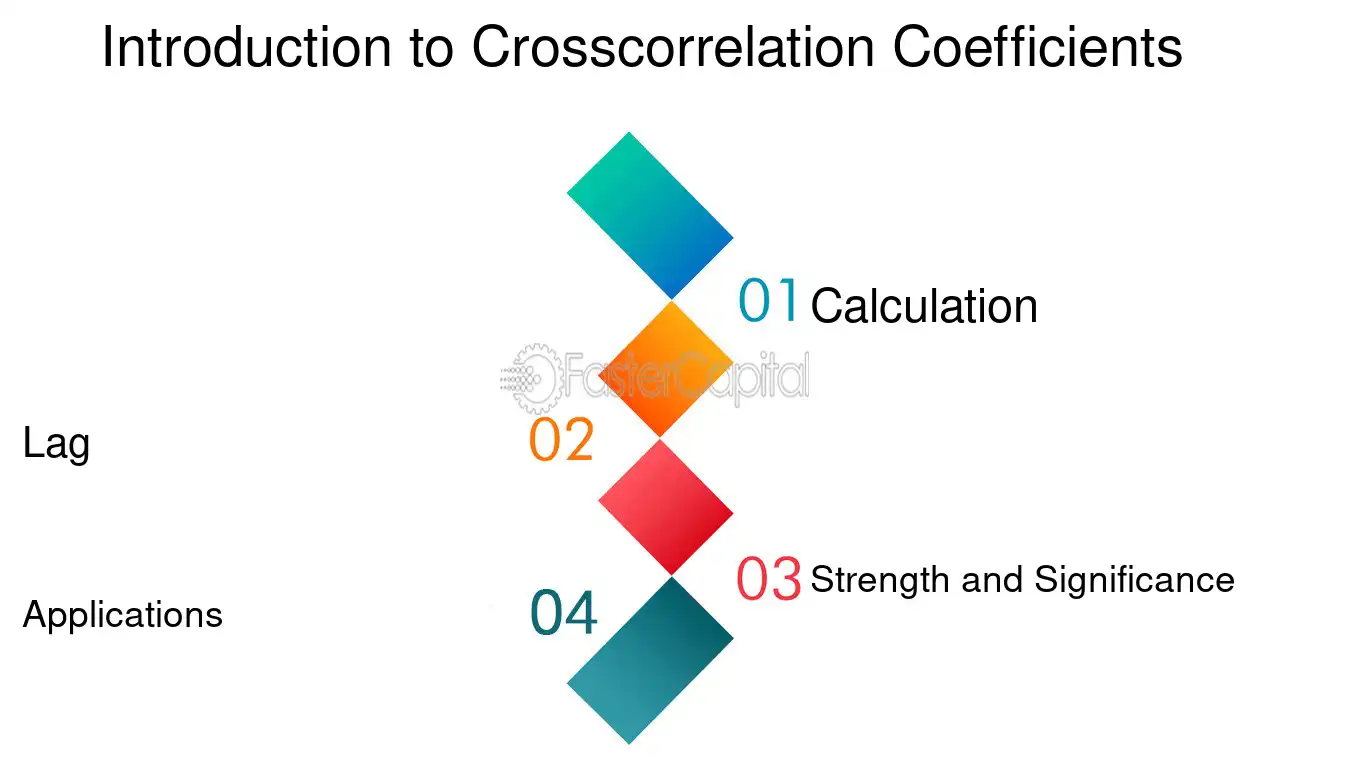 Introduction to Crosscorrelation Coefficients

01 Calculation

FasterCapital

Lag

02

03 Strength and Significance

Applications

04